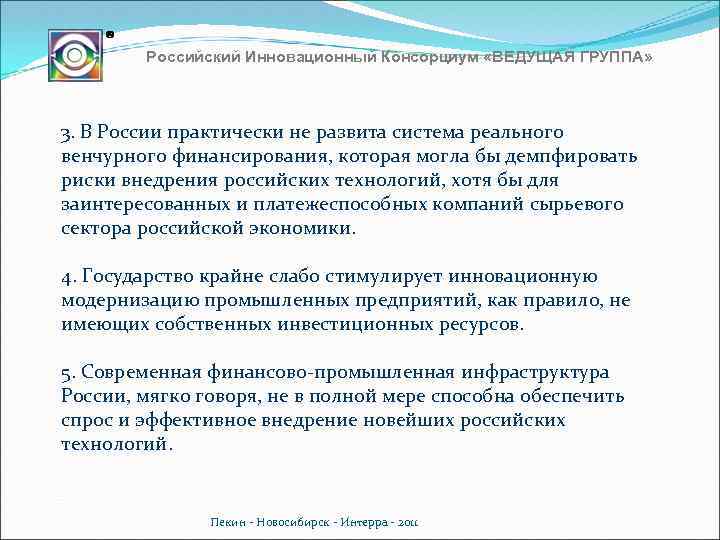 Российский Инновационный Консорциум «ВЕДУЩАЯ ГРУППА»

3. В России практически не развита система реального венчурного финансирования, которая могла бы демпфировать риски внедрения российских технологий, хотя бы для заинтересованных и платежеспособных компаний сырьевого сектора российской экономики.

4. Государство крайне слабо стимулирует инновационную модернизацию промышленных предприятий, как правило, не имеющих собственных инвестиционных ресурсов.

5. Современная финансово-промышленная инфраструктура России, мягко говоря, не в полной мере способна обеспечить спрос и эффективное внедрение новейших российских технологий.

Пекин - Новосибирск - Интерра - 2011